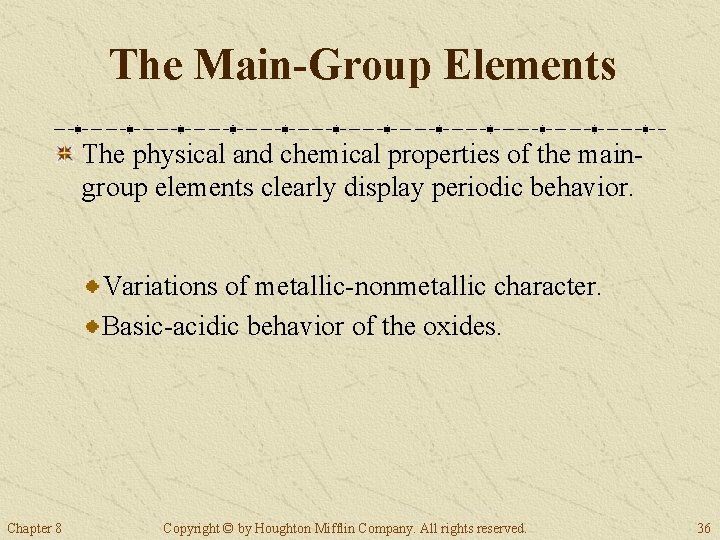 The Main-Group Elements

The physical and chemical properties of the main-group elements clearly display periodic behavior.

Variations of metallic-nonmetallic character.

Basic-acidic behavior of the oxides.

Chapter 8

Copyright © by Houghton Mifflin Company. All rights reserved.

36